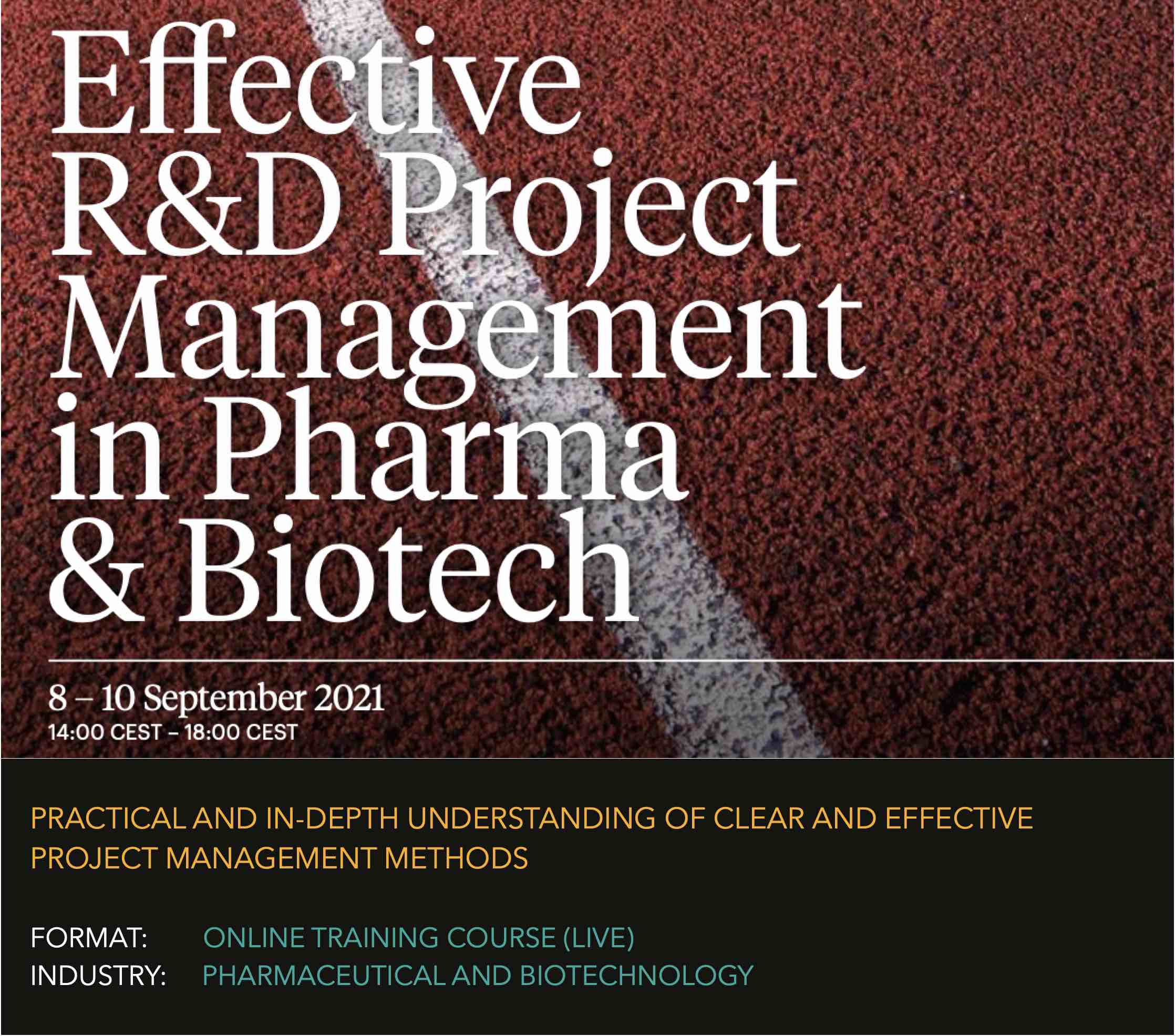 Effective R&D Project Management in Pharma & Biotech

8 – 10 September 2021
14:00 CEST – 18:00 CEST

PRACTICAL AND IN-DEPTH UNDERSTANDING OF CLEAR AND EFFECTIVE PROJECT MANAGEMENT METHODS

FORMAT: ONLINE TRAINING COURSE (LIVE)
INDUSTRY: PHARMACEUTICAL AND BIOTECHNOLOGY